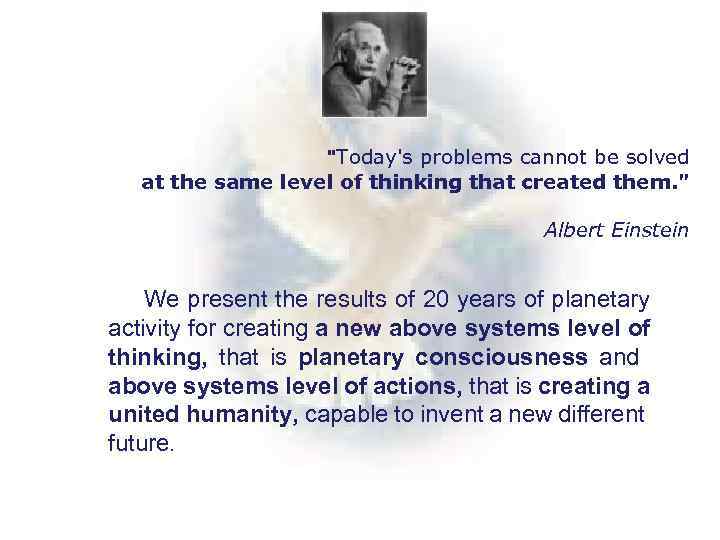 "Today's problems cannot be solved at the same level of thinking that created them."

Albert Einstein

We present the results of 20 years of planetary activity for creating a new above systems level of thinking, that is planetary consciousness and above systems level of actions, that is creating a united humanity, capable to invent a new different future.